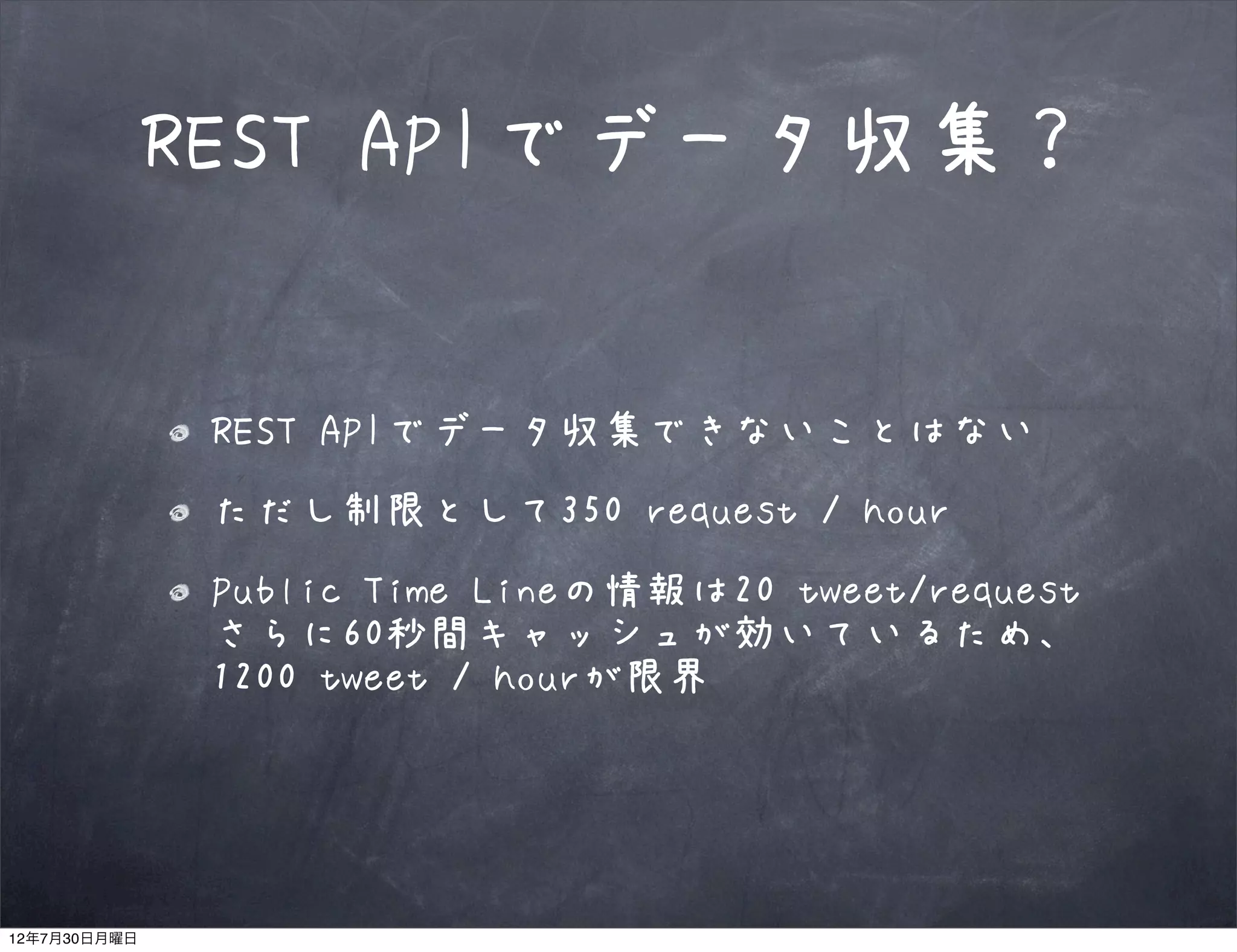 REST APIでデータ収集？

REST APIでデータ収集できないことはない

ただし制限として350 request / hour

Public Time Lineの情報は20 tweet/request さらに60秒間キャッシュが効いているため、1200 tweet / hourが限界

12年7月30日月曜日